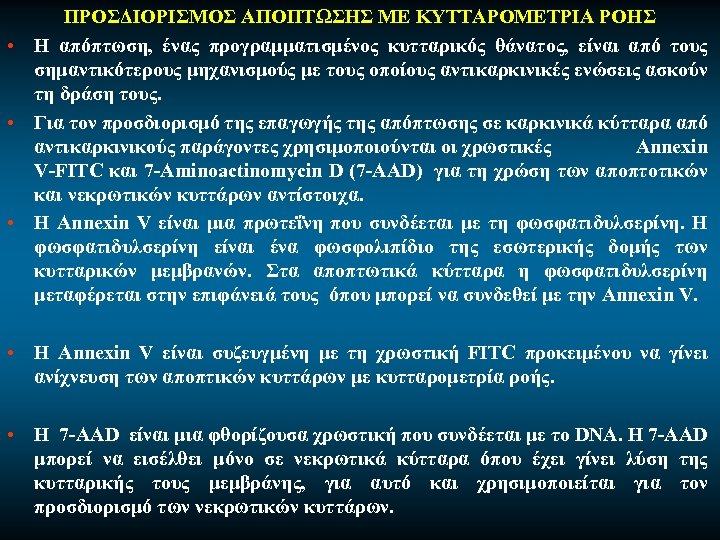 ΠΡΟΣΔΙΟΡΙΣΜΟΣ ΑΠΟΠΤΩΣΗΣ ΜΕ ΚΥΤΤΑΡΟΜΕΤΡΙΑ ΡΟΗΣ

• Η απόπτωση, ένας προγραμματισμένος κυτταρικός θάνατος, είναι από τους σημαντικότερους μηχανισμούς με τους οποίους αντικαρκινικές ενώσεις ασκούν τη δράση τους.

• Για τον προσδιορισμό της επαγωγής της απόπτωσης σε καρκινικά κύτταρα από αντικαρκινικούς παράγοντες χρησιμοποιούνται οι χρωστικές Annexin V-FITC και 7-Aminoactinomycin D (7-AAD) για τη χρώση των αποπτοτικών και νεκρωτικών κυττάρων αντίστοιχα.

• Η Annexin V είναι μια πρωτεΐνη που συνδέεται με τη φωσφατιδυλσερίνη. Η φωσφατιδυλσερίνη είναι ένα φωσφολιπίδιο της εσωτερικής δομής των κυτταρικών μεμβρανών. Στα αποπτωτικά κύτταρα η φωσφατιδυλσερίνη μεταφέρεται στην επιφάνειά τους όπου μπορεί να συνδεθεί με την Annexin V.

• Η Annexin V είναι συζευγμένη με τη χρωστική FITC προκειμένου να γίνει ανίχνευση των αποπτικών κυττάρων με κυτταρομετρία ροής.

• Η 7-AAD είναι μια φθορίζουσα χρωστική που συνδέεται με το DNA. Η 7-AAD μπορεί να εισέλθει μόνο σε νεκρωτικά κύτταρα όπου έχει γίνει λύση της κυτταρικής τους μεμβράνης, για αυτό και χρησιμοποιείται για τον προσδιορισμό των νεκρωτικών κυττάρων.